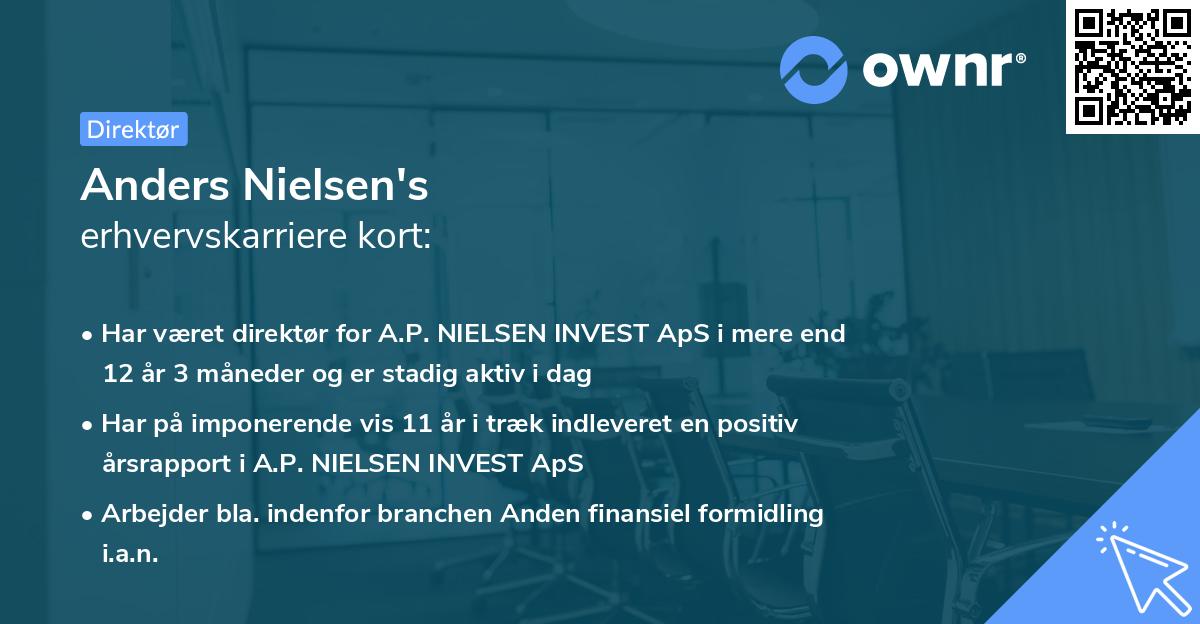 ownr®

Direktør

Anders Nielsen's
erhvervskarriere kort:

• Har været direktør for A.P. NIELSEN INVEST ApS i mere end 12 år 3 måneder og er stadig aktiv i dag

• Har på imponerende vis 11 år i træk indleveret en positiv årsrapport i A.P. NIELSEN INVEST ApS

• Arbejder bla. indenfor branchen Anden finansiel formidling i.a.n.